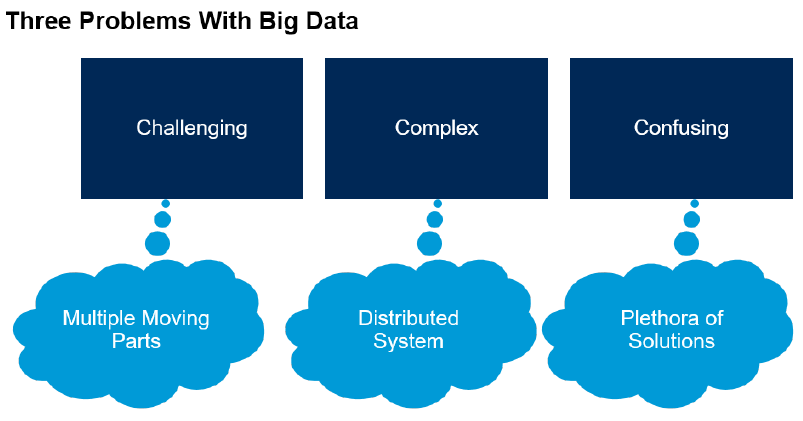 Three Problems With Big Data

Challenging

Complex

Confusing

Multiple Moving Parts

Distributed System

Plethora of Solutions